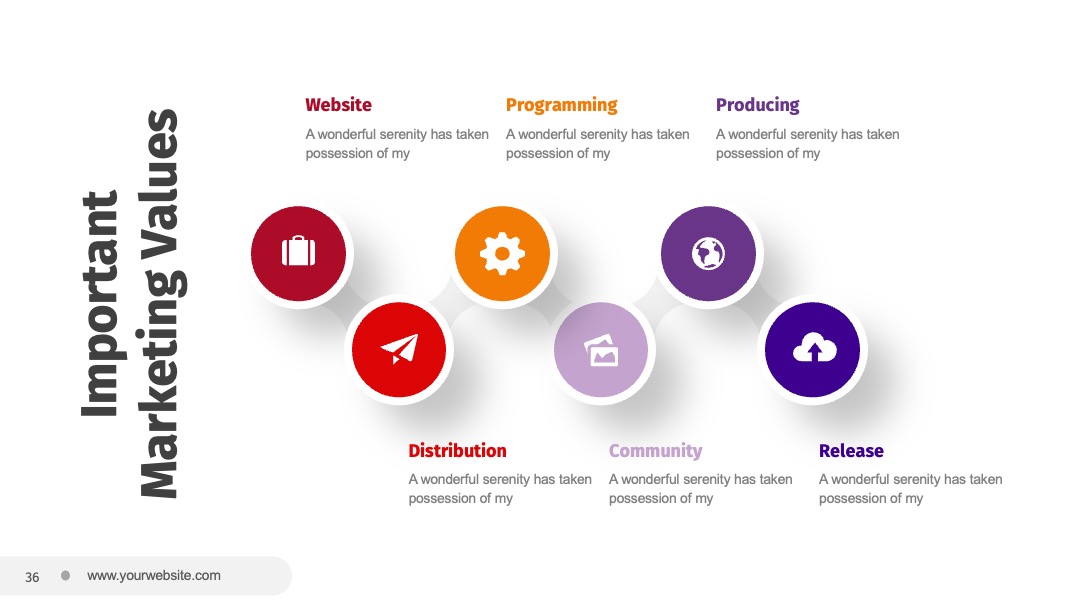 Important Marketing Values

Website
A wonderful serenity has taken possession of my

Programming
A wonderful serenity has taken possession of my

Producing
A wonderful serenity has taken possession of my

Distribution
A wonderful serenity has taken possession of my

Community
A wonderful serenity has taken possession of my

Release
A wonderful serenity has taken possession of my

36 www.yourwebsite.com